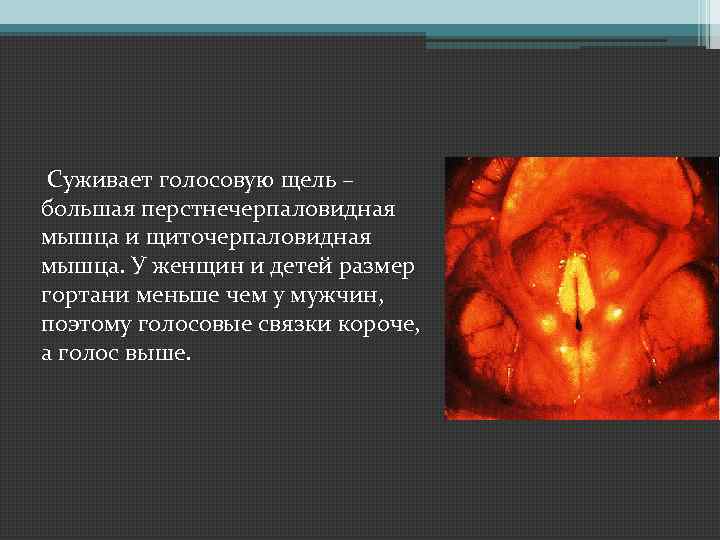 Суживает голосовую щель – большая перстнечерпаловидная мышца и щиточерпаловидная мышца. У женщин и детей размер гортани меньше чем у мужчин, поэтому голосовые связки короче, а голос выше.